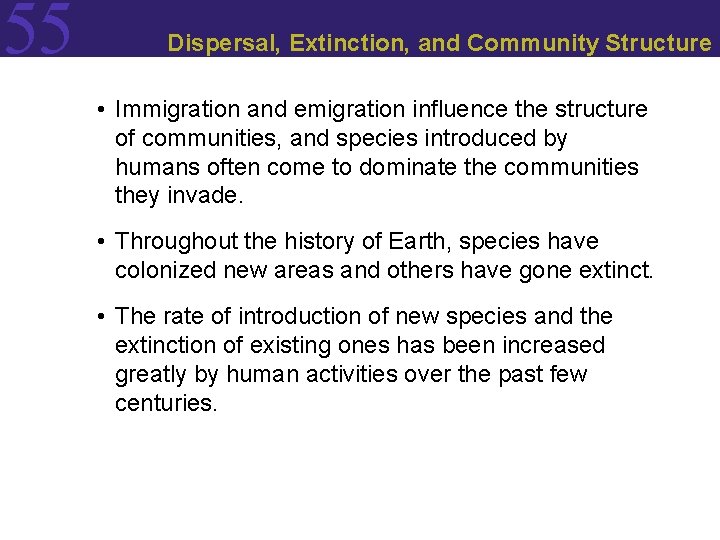 55

Dispersal, Extinction, and Community Structure

• Immigration and emigration influence the structure of communities, and species introduced by humans often come to dominate the communities they invade.

• Throughout the history of Earth, species have colonized new areas and others have gone extinct.

• The rate of introduction of new species and the extinction of existing ones has been increased greatly by human activities over the past few centuries.